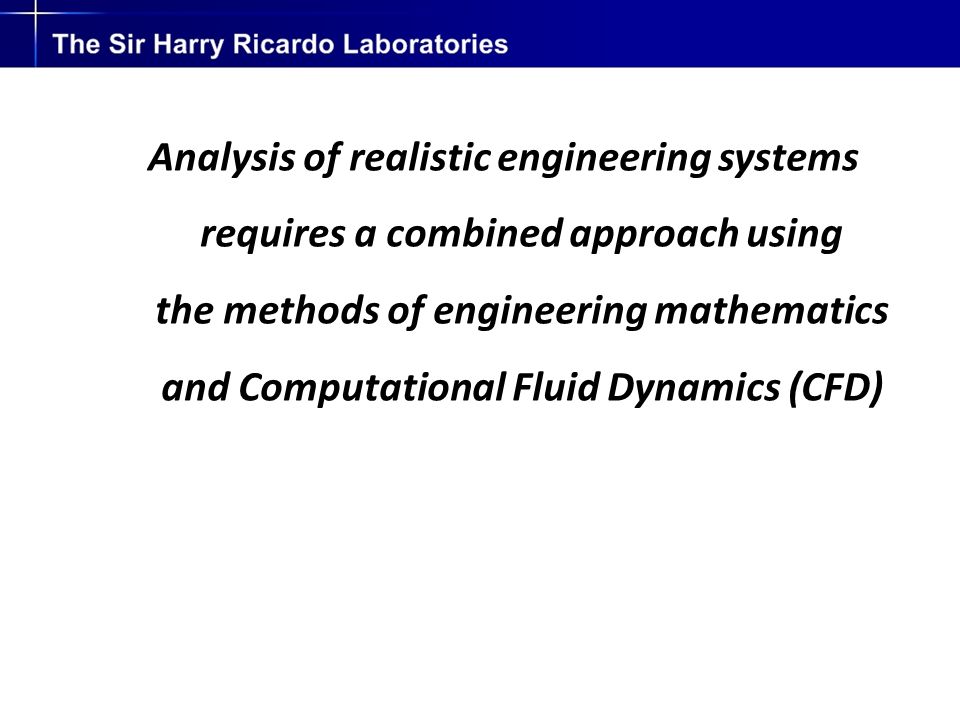 The Sir Harry Ricardo Laboratories

Analysis of realistic engineering systems requires a combined approach using the methods of engineering mathematics and Computational Fluid Dynamics (CFD)